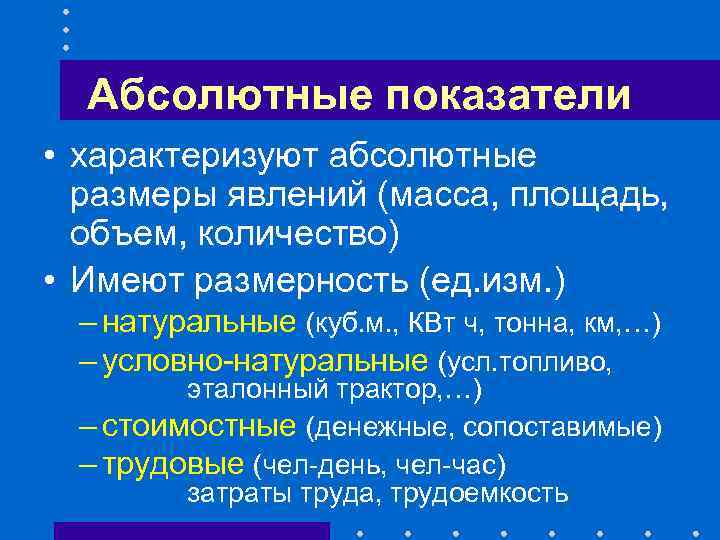 Абсолютные показатели

• характеризуют абсолютные размеры явлений (масса, площадь, объем, количество)

• Имеют размерность (ед.изм.)
– натуральные (куб.м., КВт ч, тонна, км,…)
– условно-натуральные (усл.топливо, эталонный трактор,…)
– стоимостные (денежные, сопоставимые)
– трудовые (чел-день, чел-час) затраты труда, трудоемкость